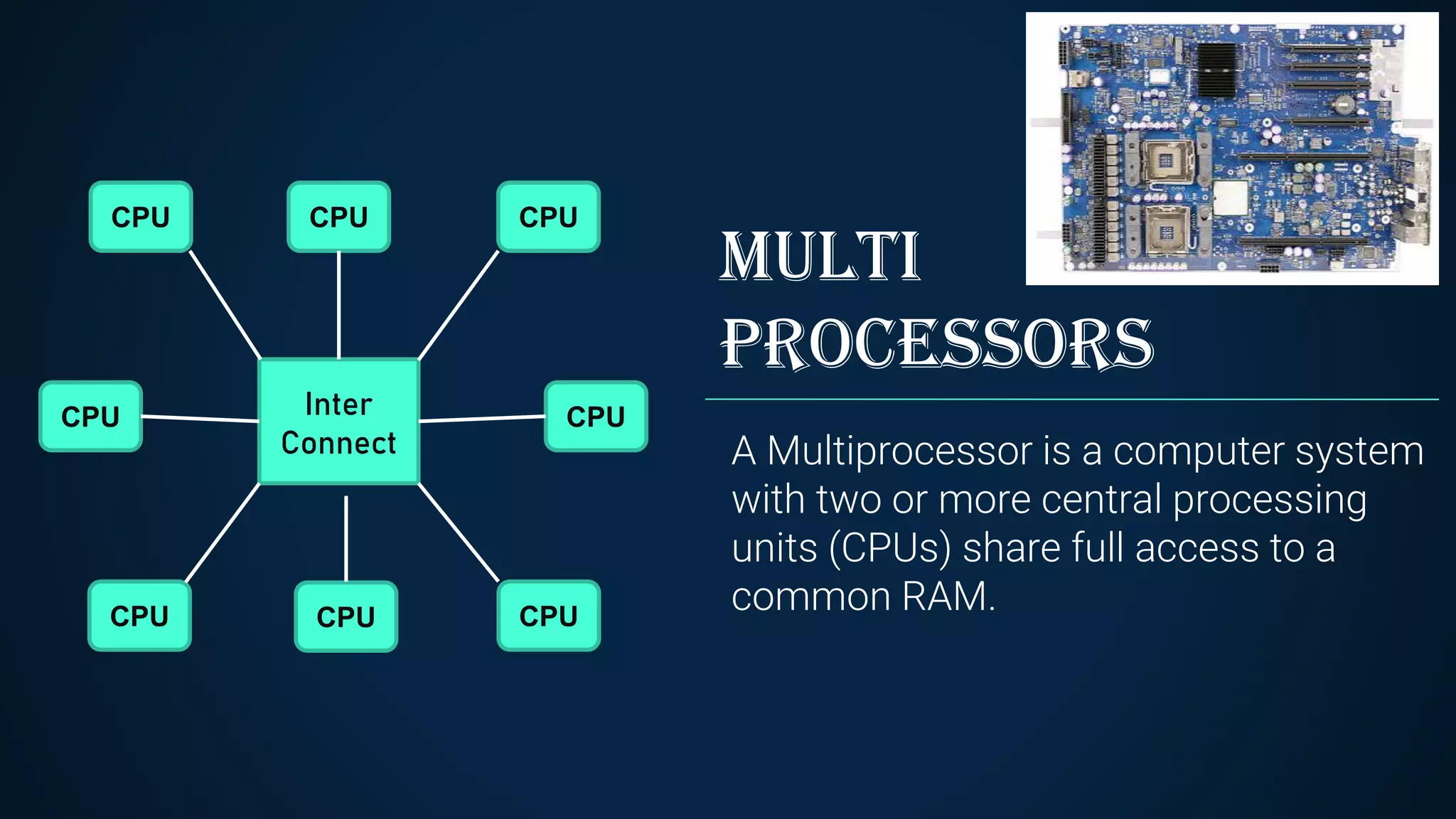 CPU
CPU
CPU
CPU
Inter Connect
CPU
CPU
CPU
CPU

MULTI PROCESSORS

A Multiprocessor is a computer system with two or more central processing units (CPUs) share full access to a common RAM.